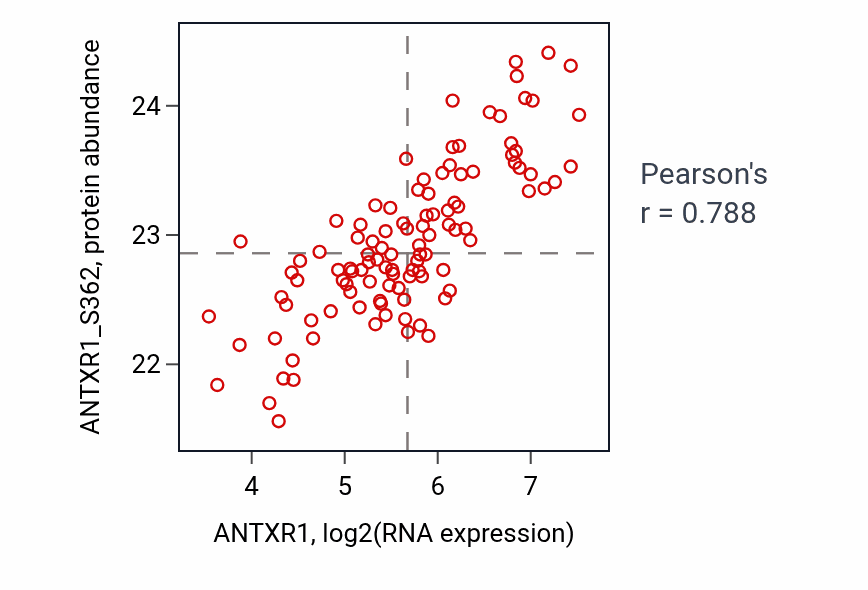 ANTXR1_S362, protein abundance

24
23
22

4 5 6 7

ANTXR1, log2(RNA expression)

Pearson's
r = 0.788